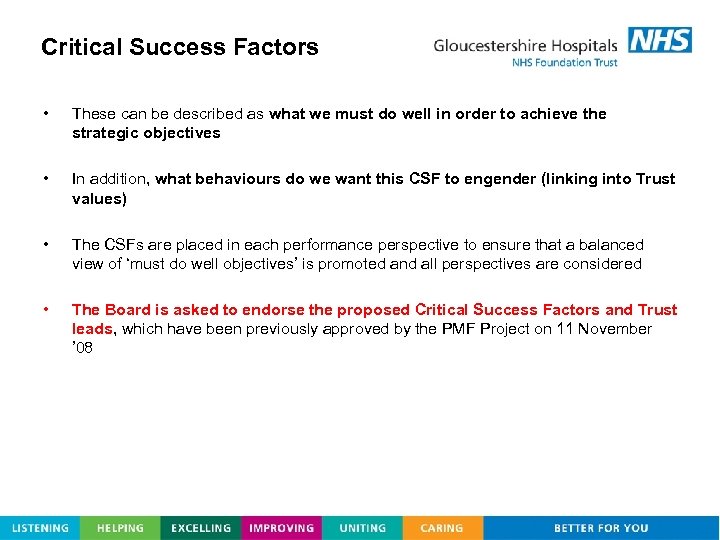 Critical Success Factors

Gloucestershire Hospitals NHS
NHS Foundation Trust

• These can be described as what we must do well in order to achieve the strategic objectives

• In addition, what behaviours do we want this CSF to engender (linking into Trust values)

• The CSFs are placed in each performance perspective to ensure that a balanced view of 'must do well objectives' is promoted and all perspectives are considered

• The Board is asked to endorse the proposed Critical Success Factors and Trust leads, which have been previously approved by the PMF Project on 11 November '08

LISTENING HELPING EXCELLING IMPROVING UNITING CARING BETTER FOR YOU